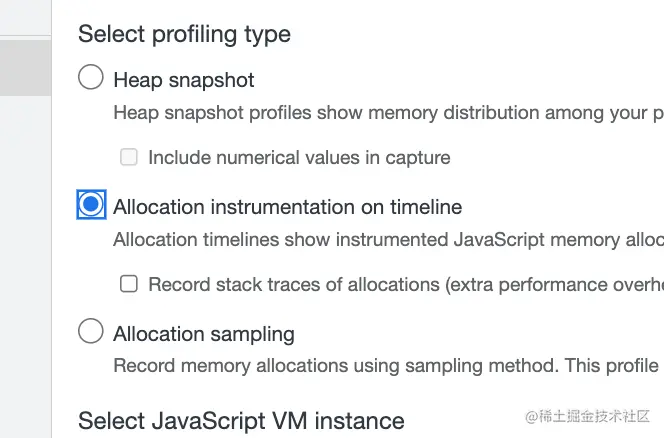 Select profiling type

Heap snapshot

Heap snapshot profiles show memory distribution among your p

Include numerical values in capture

Allocation instrumentation on timeline

Allocation timelines show instrumented JavaScript memory alloc

Record stack traces of allocations (extra performance overh

Allocation sampling

Record memory allocations using sampling method. This profile

Select JavaScript VM instance

@稀土掘金技术社区